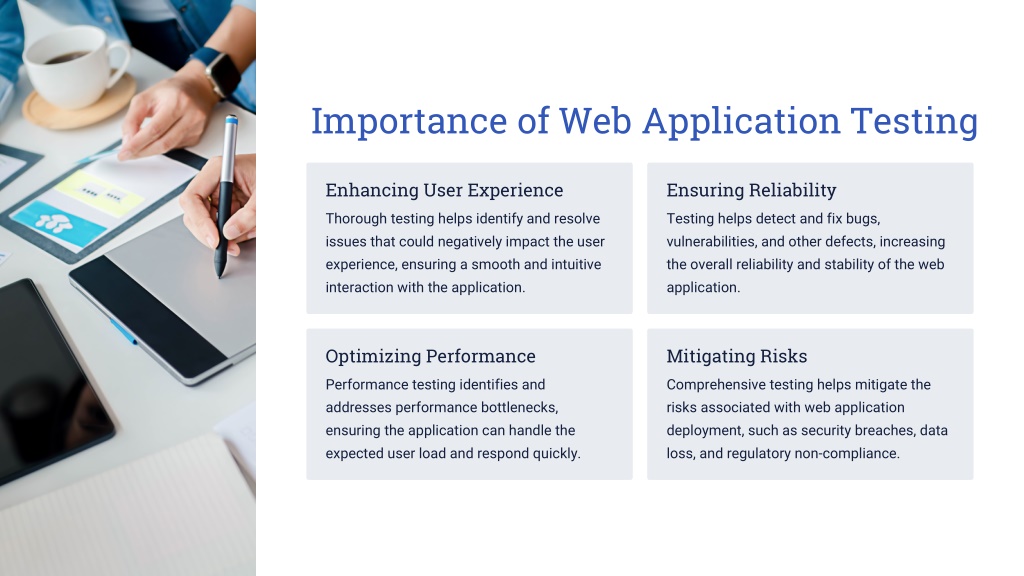 Importance of Web Application Testing

Enhancing User Experience

Thorough testing helps identify and resolve issues that could negatively impact the user experience, ensuring a smooth and intuitive interaction with the application.

Ensuring Reliability

Testing helps detect and fix bugs, vulnerabilities, and other defects, increasing the overall reliability and stability of the web application.

Optimizing Performance

Performance testing identifies and addresses performance bottlenecks, ensuring the application can handle the expected user load and respond quickly.

Mitigating Risks

Comprehensive testing helps mitigate the risks associated with web application deployment, such as security breaches, data loss, and regulatory non-compliance.